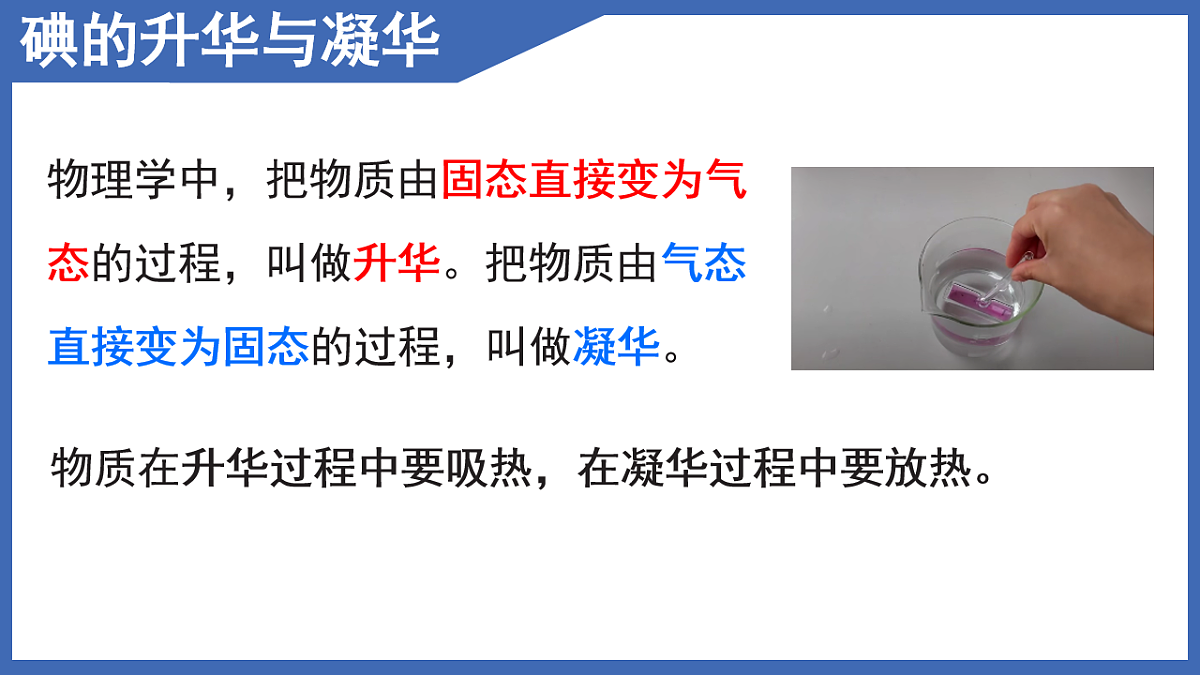 碘的升华与凝华

物理学中，把物质由固态直接变为气态的过程，叫做升华。把物质由气态直接变为固态的过程，叫做凝华。

物质在升华过程中要吸热，在凝华过程中要放热。